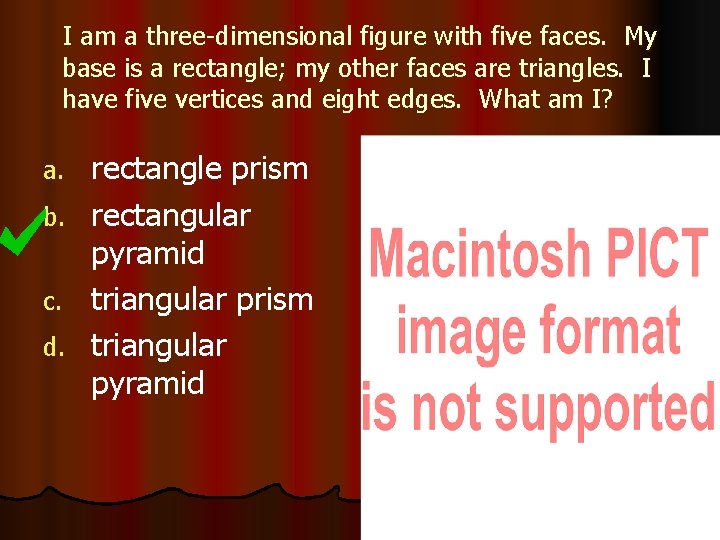 I am a three-dimensional figure with five faces. My base is a rectangle; my other faces are triangles. I have five vertices and eight edges. What am I?

a. rectangle prism
b. rectangular pyramid
c. triangular prism
d. triangular pyramid

Macintosh PICT image format is not supported